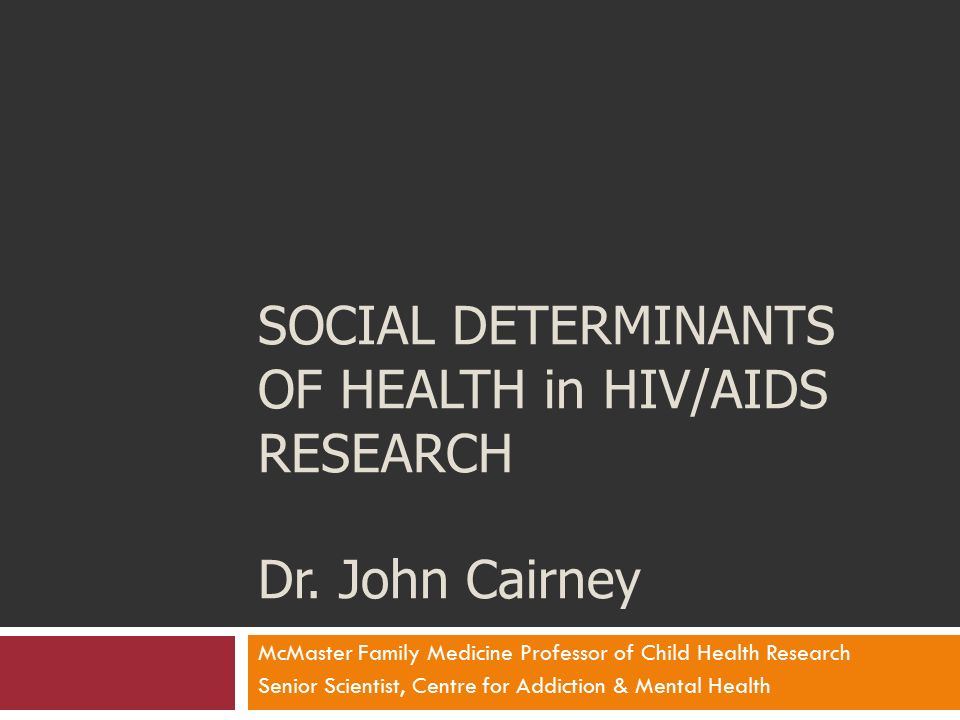 SOCIAL DETERMINANTS OF HEALTH in HIV/AIDS RESEARCH

Dr. John Cairney

McMaster Family Medicine Professor of Child Health Research
Senior Scientist, Centre for Addiction & Mental Health